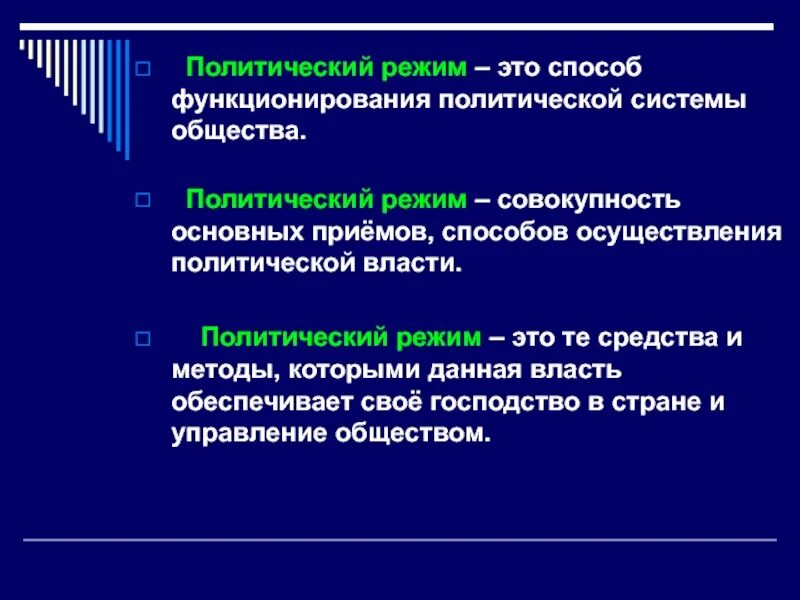 Политический режим – это способ функционирования политической системы общества.

Политический режим – совокупность основных приёмов, способов осуществления политической власти.

Политический режим – это те средства и методы, которыми данная власть обеспечивает своё господство в стране и управление обществом.